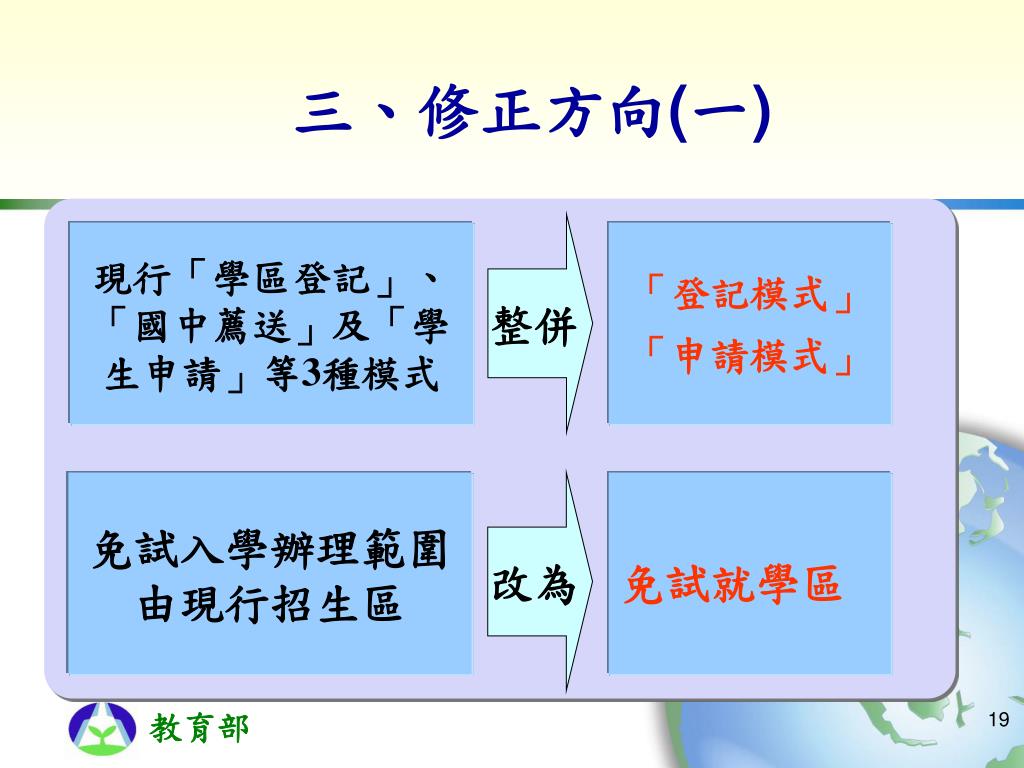 三、修正方向(一)

現行「學區登記」、「國中薦送」及「學生申請」等3種模式

整併

「登記模式」
「申請模式」

免試入學辦理範圍由現行招生區

改為

免試就學區

教育部

19